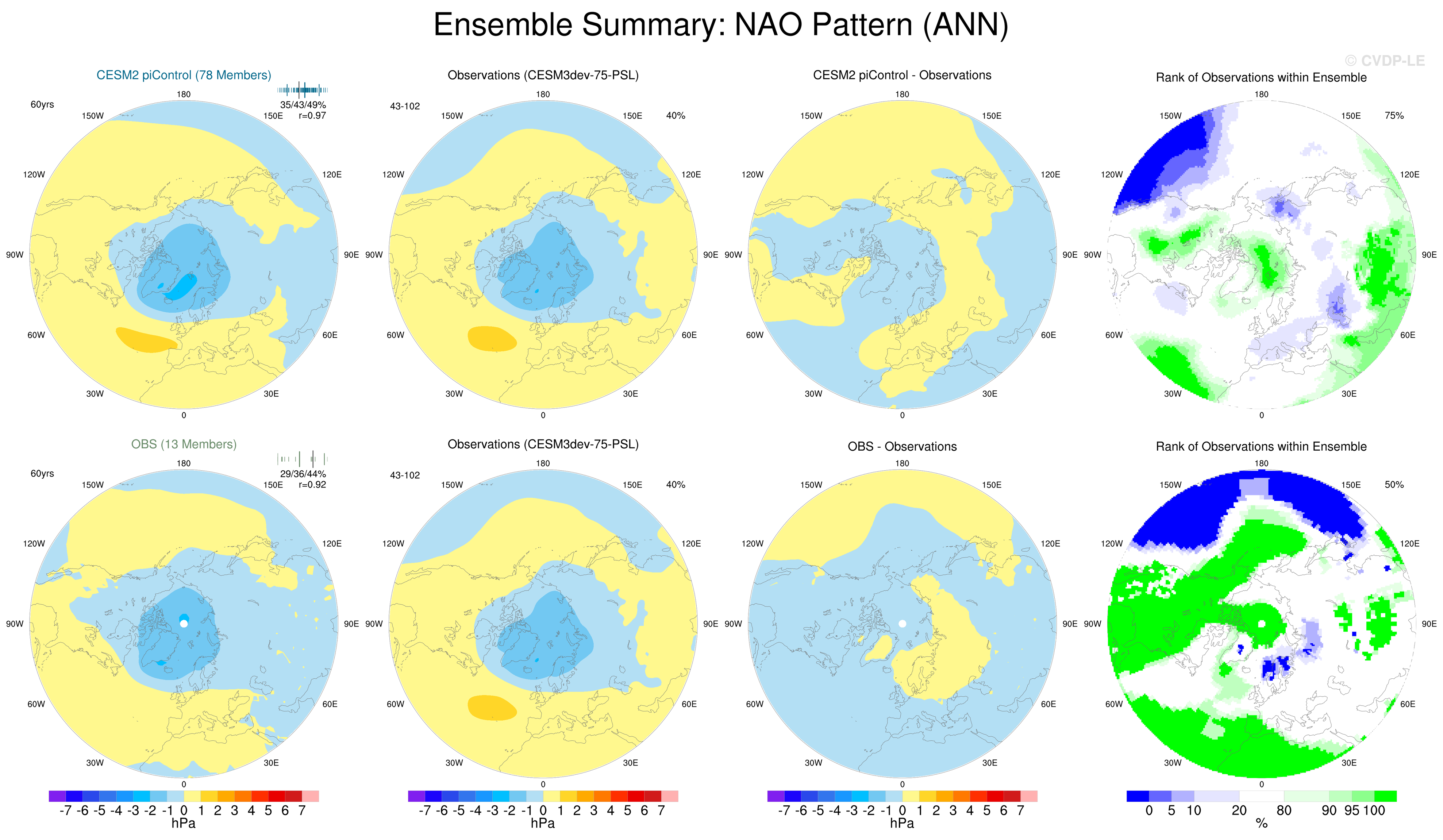 Ensemble Summary: NAO Pattern (ANN)

© CVDP-LE

CESM2 piControl (78 Members)
60yrs
35/43/49%
r=0.97
180
150W
150E
120W
120E
90W
90E
60W
60E
30W
30E
0

Observations (CESM3dev-75-PSL)
43-102
40%
180
150W
150E
120W
120E
90W
90E
60W
60E
30W
30E
0

CESM2 piControl - Observations
180
150W
150E
120W
120E
90W
90E
60W
60E
30W
30E
0

Rank of Observations within Ensemble
75%
180
150W
150E
120W
120E
90W
90E
60W
60E
30W
30E
0

OBS (13 Members)
60yrs
29/36/44%
r=0.92
180
150W
150E
120W
120E
90W
90E
60W
60E
30W
30E
0

Observations (CESM3dev-75-PSL)
43-102
40%
180
150W
150E
120W
120E
90W
90E
60W
60E
30W
30E
0

OBS - Observations
180
150W
150E
120W
120E
90W
90E
60W
60E
30W
30E
0

Rank of Observations within Ensemble
50%
180
150W
150E
120W
120E
90W
90E
60W
60E
30W
30E
0

-7 -6 -5 -4 -3 -2 -1 0 1 2 3 4 5 6 7
hPa

-7 -6 -5 -4 -3 -2 -1 0 1 2 3 4 5 6 7
hPa

-7 -6 -5 -4 -3 -2 -1 0 1 2 3 4 5 6 7
hPa

0 5 10 20 80 90 95 100
%